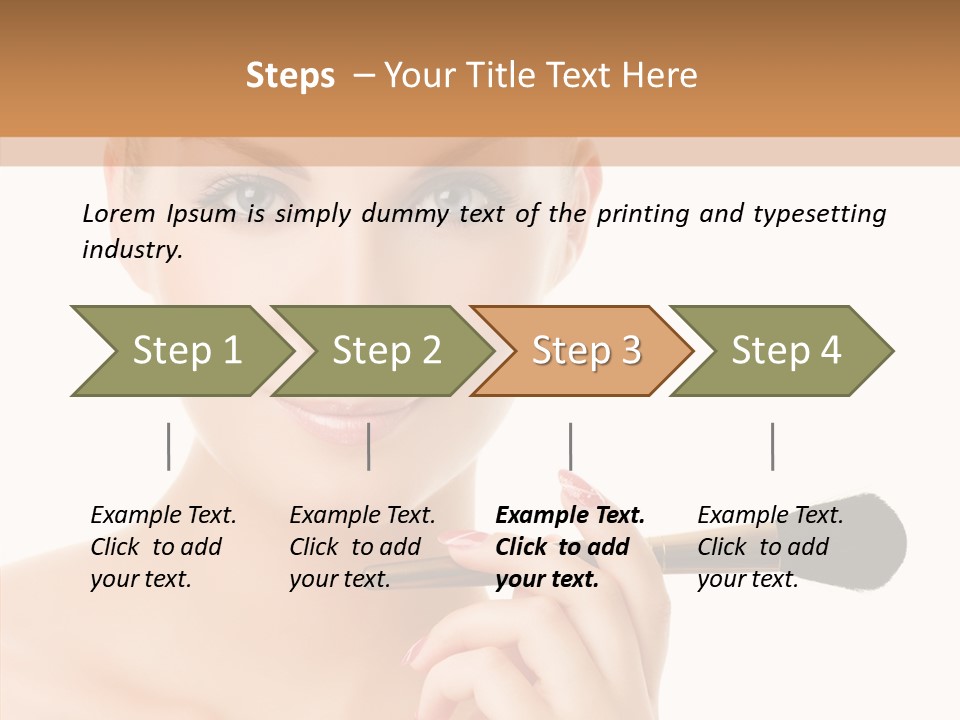 Steps – Your Title Text Here

Lorem Ipsum is simply dummy text of the printing and typesetting industry.

Step 1

Step 2

Step 3

Step 4

Example Text. Click to add your text.

Example Text. Click to add your text.

Example Text. Click to add your text.

Example Text. Click to add your text.